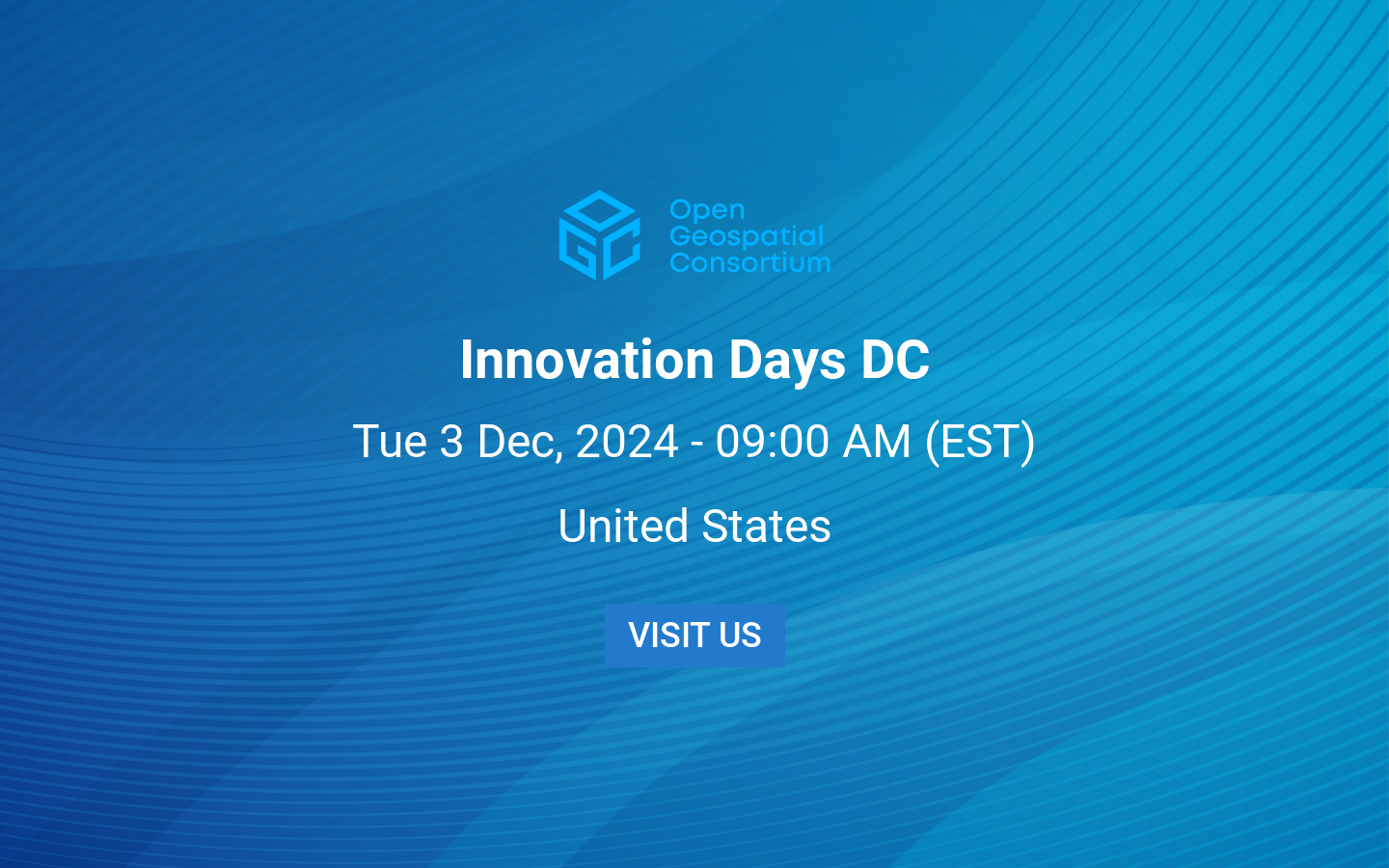 Open Geospatial Consortium

Innovation Days DC

Tue 3 Dec, 2024 - 09:00 AM (EST)

United States

VISIT US